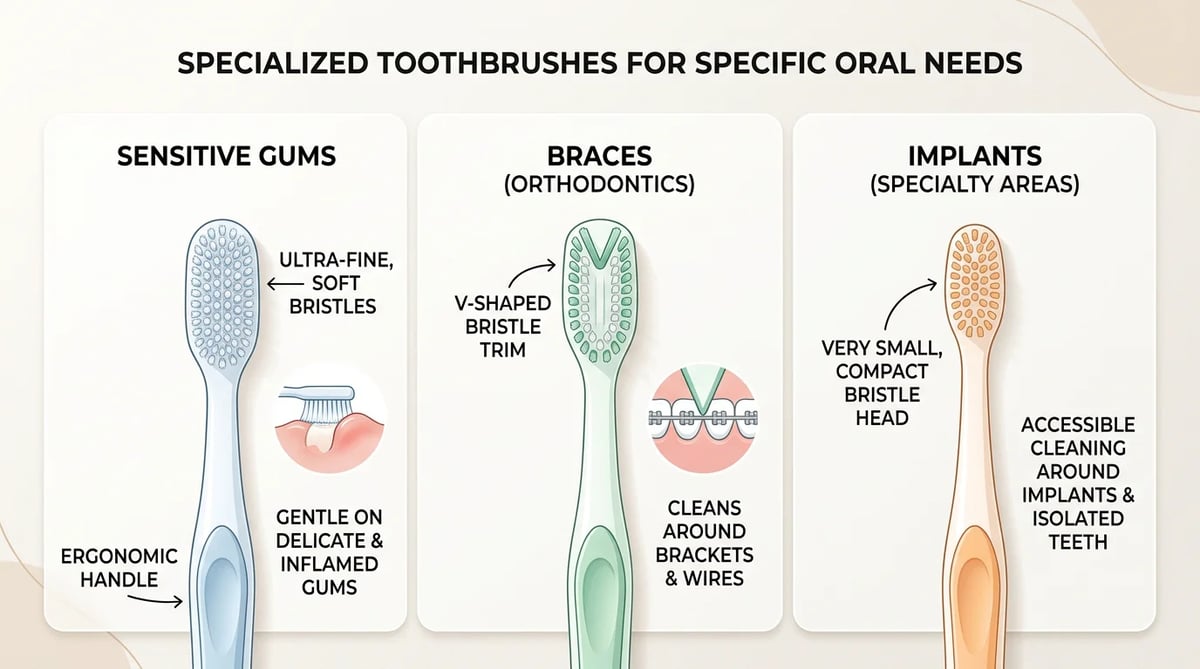 SPECIALIZED TOOTHBRUSHES FOR SPECIFIC ORAL NEEDS

SENSITIVE GUMS

ULTRA-FINE, SOFT BRISTLES

GENTLE ON DELICATE & INFLAMED GUMS

ERGONOMIC HANDLE

BRACES (ORTHODONTICS)

V-SHAPED BRISTLE TRIM

CLEANS AROUND BRACKETS & WIRES

IMPLANTS (SPECIALTY AREAS)

VERY SMALL, COMPACT BRISTLE HEAD

ACCESSIBLE CLEANING AROUND IMPLANTS & ISOLATED TEETH